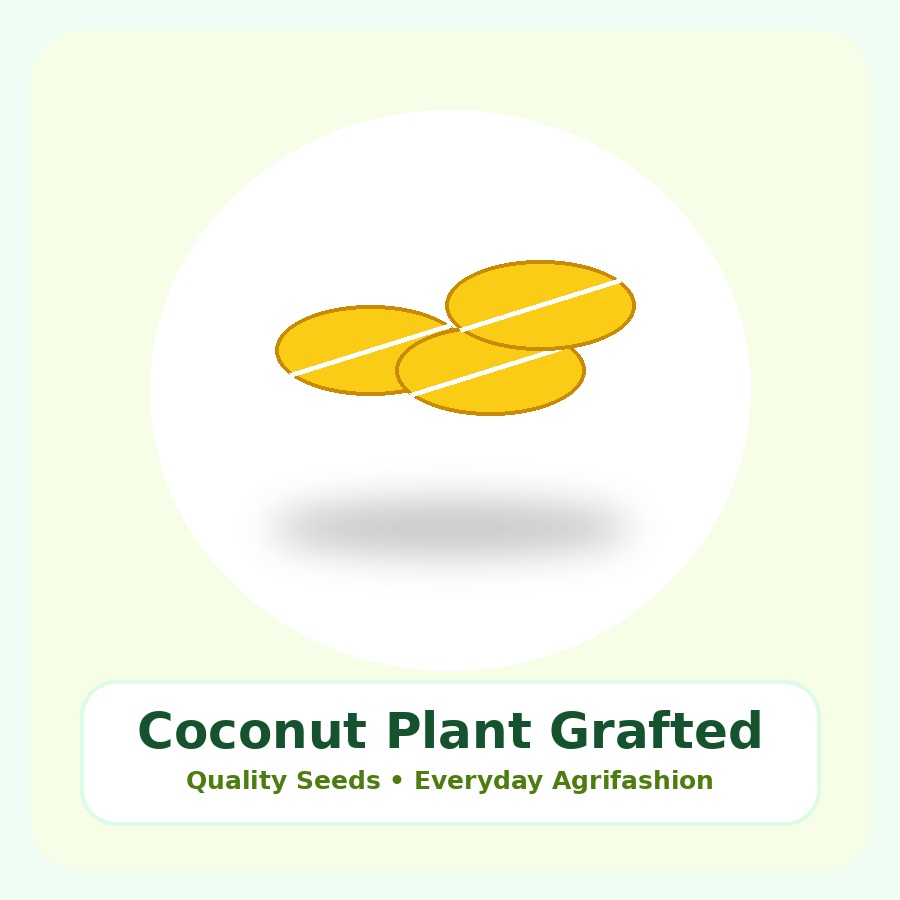 Coconut Plant Grafted

Quality Seeds • Everyday Agrifashion